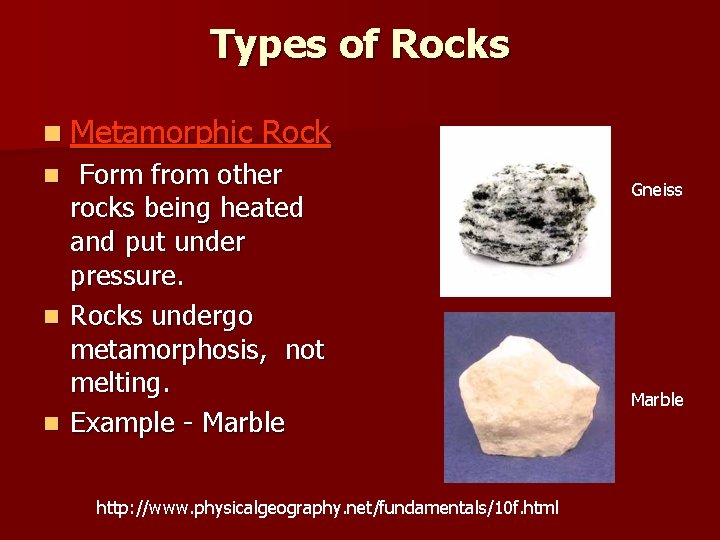 Types of Rocks

Metamorphic Rock

Form from other rocks being heated and put under pressure.

Rocks undergo metamorphosis, not melting.

Example - Marble

Gneiss

Marble

http://www.physicalgeography.net/fundamentals/10f.html